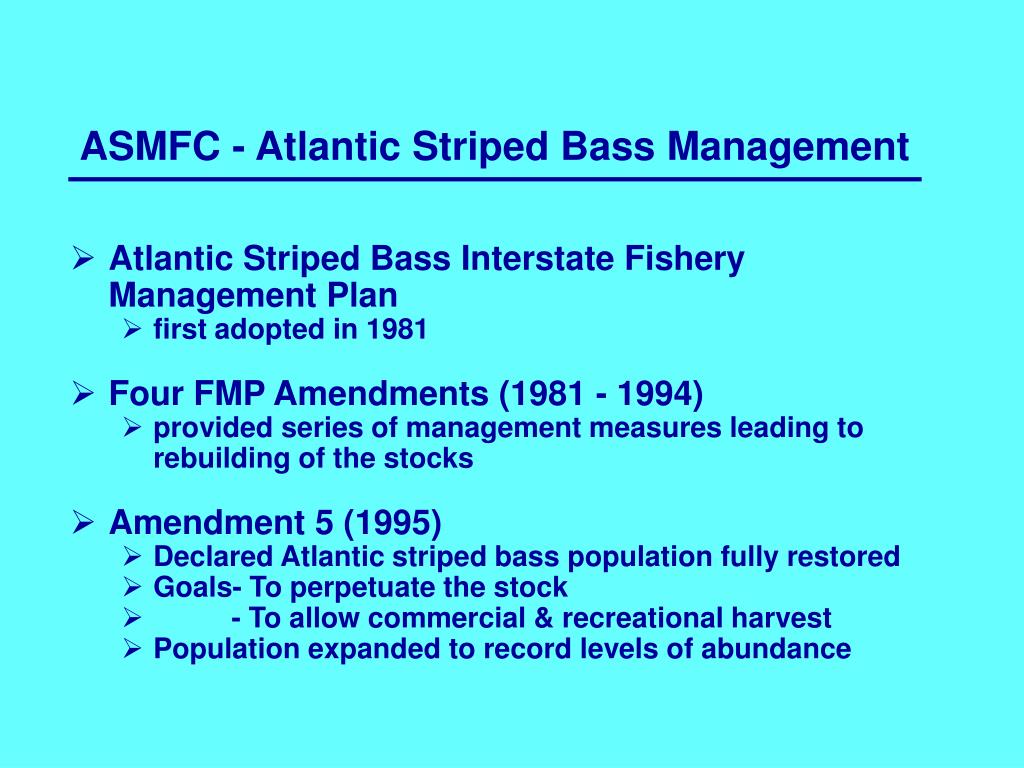 ASMFC - Atlantic Striped Bass Management

➢ Atlantic Striped Bass Interstate Fishery Management Plan
➢ first adopted in 1981

➢ Four FMP Amendments (1981 - 1994)
➢ provided series of management measures leading to rebuilding of the stocks

➢ Amendment 5 (1995)
➢ Declared Atlantic striped bass population fully restored
➢ Goals- To perpetuate the stock
➢ - To allow commercial & recreational harvest
➢ Population expanded to record levels of abundance